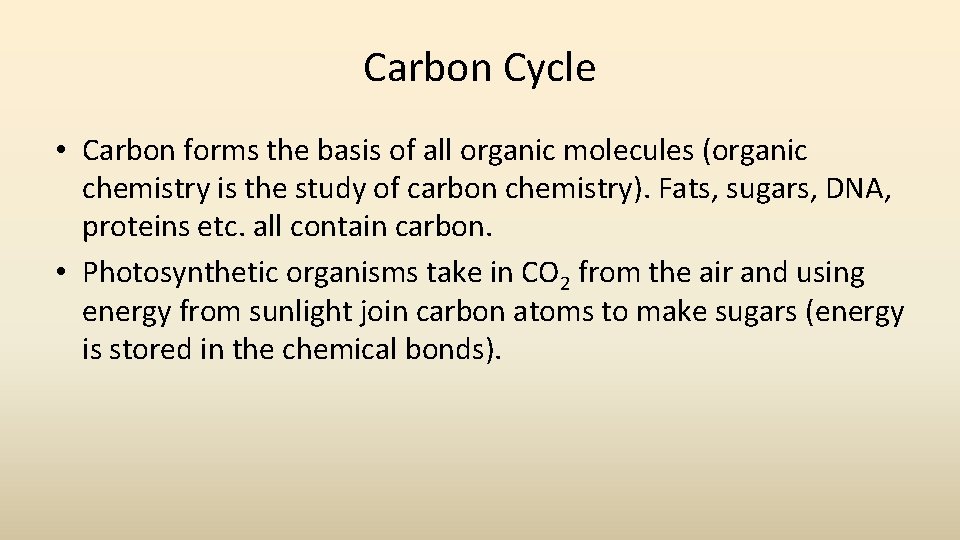 Carbon Cycle

• Carbon forms the basis of all organic molecules (organic chemistry is the study of carbon chemistry). Fats, sugars, DNA, proteins etc. all contain carbon.
• Photosynthetic organisms take in $CO_2$ from the air and using energy from sunlight join carbon atoms to make sugars (energy is stored in the chemical bonds).